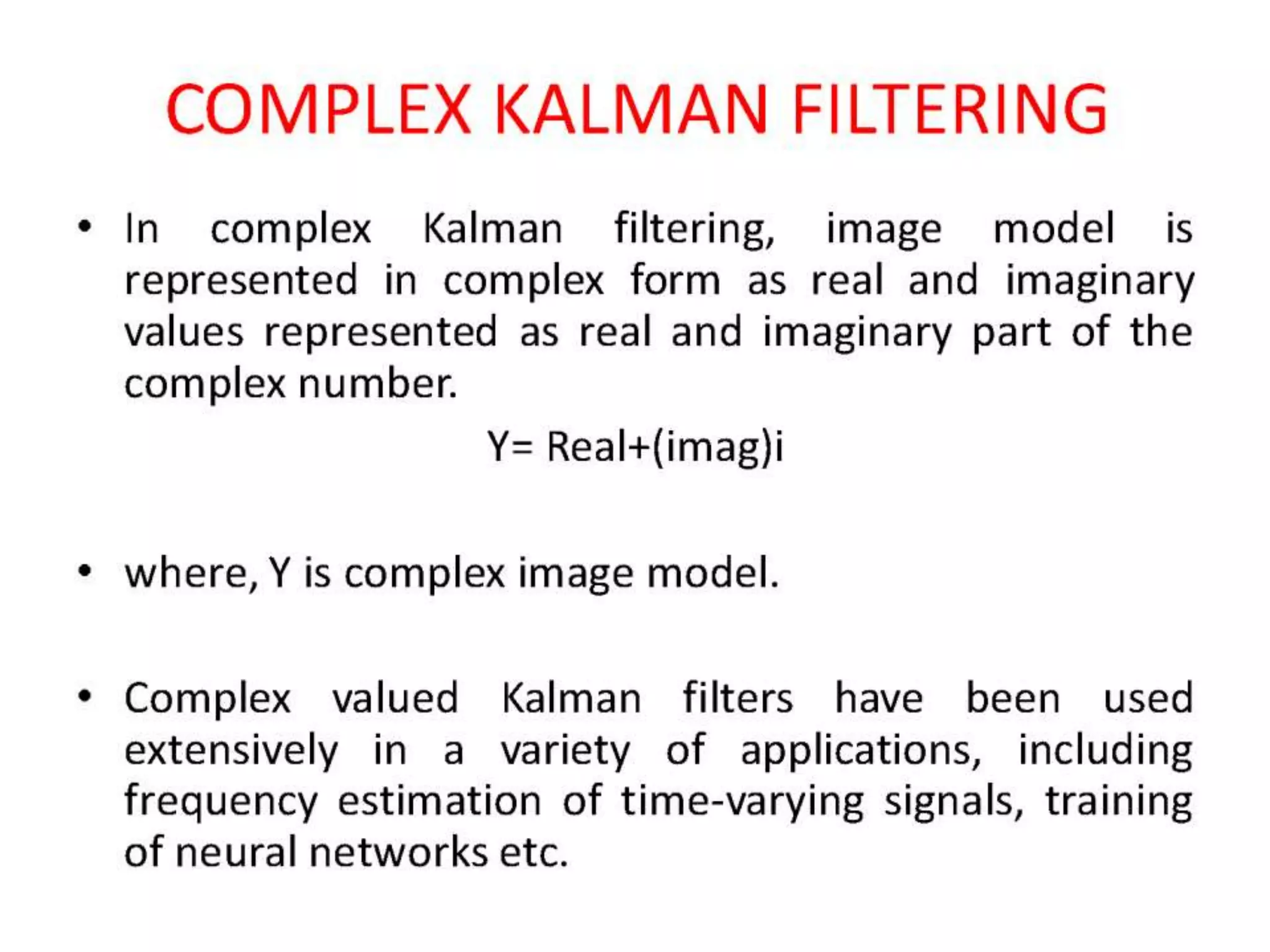 COMPLEX KALMAN FILTERING

• In complex Kalman filtering, image model is represented in complex form as real and imaginary values represented as real and imaginary part of the complex number.

Y= Real+(imag)i

• where, Y is complex image model.

• Complex valued Kalman filters have been used extensively in a variety of applications, including frequency estimation of time-varying signals, training of neural networks etc.